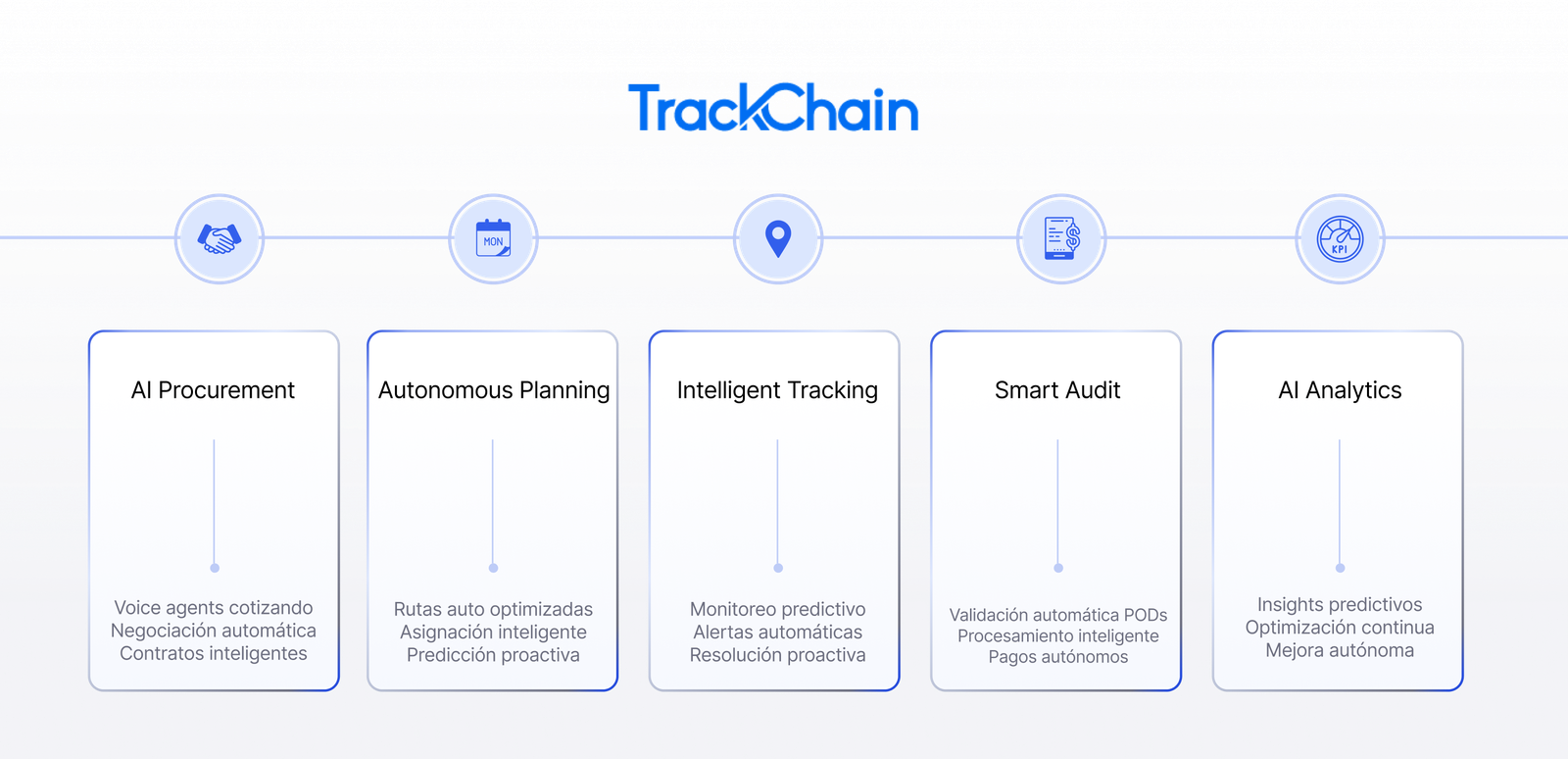 TrackChain

MON

KPI

AI Procurement

Voice agents cotizando
Negociación automática
Contratos inteligentes

Autonomous Planning

Rutas auto optimizadas
Asignación inteligente
Predicción proactiva

Intelligent Tracking

Monitoreo predictivo
Alertas automáticas
Resolución proactiva

Smart Audit

Validación automática PODs
Procesamiento inteligente
Pagos autónomos

AI Analytics

Insights predictivos
Optimización continua
Mejora autónoma